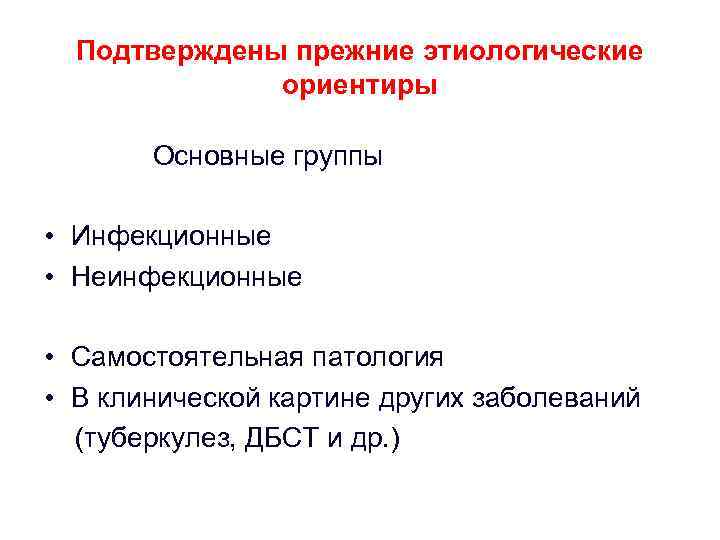 Подтверждены прежние этиологические ориентиры

Основные группы

• Инфекционные
• Неинфекционные

• Самостоятельная патология
• В клинической картине других заболеваний (туберкулез, ДБСТ и др.)